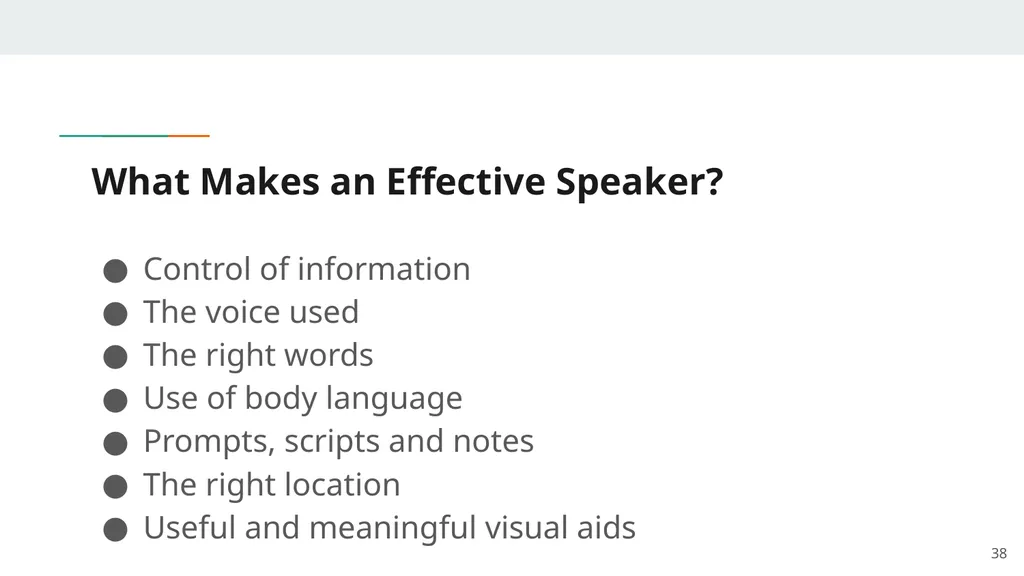 What Makes an Effective Speaker?

● Control of information
● The voice used
● The right words
● Use of body language
● Prompts, scripts and notes
● The right location
● Useful and meaningful visual aids

38